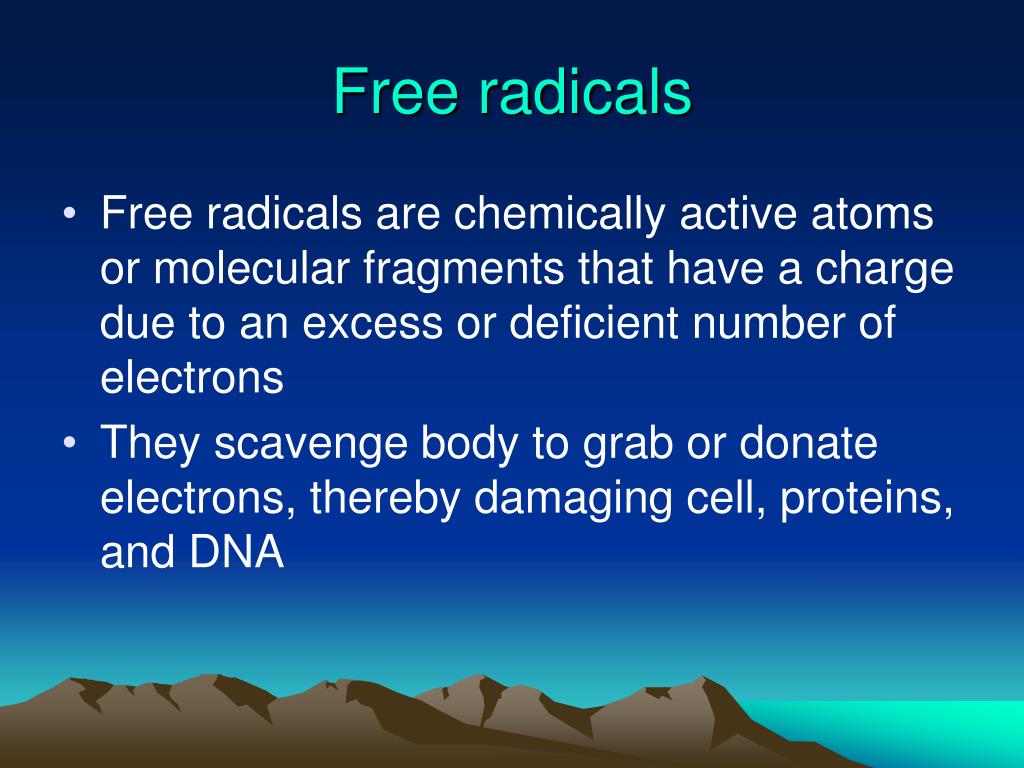 Free radicals

• Free radicals are chemically active atoms or molecular fragments that have a charge due to an excess or deficient number of electrons
• They scavenge body to grab or donate electrons, thereby damaging cell, proteins, and DNA